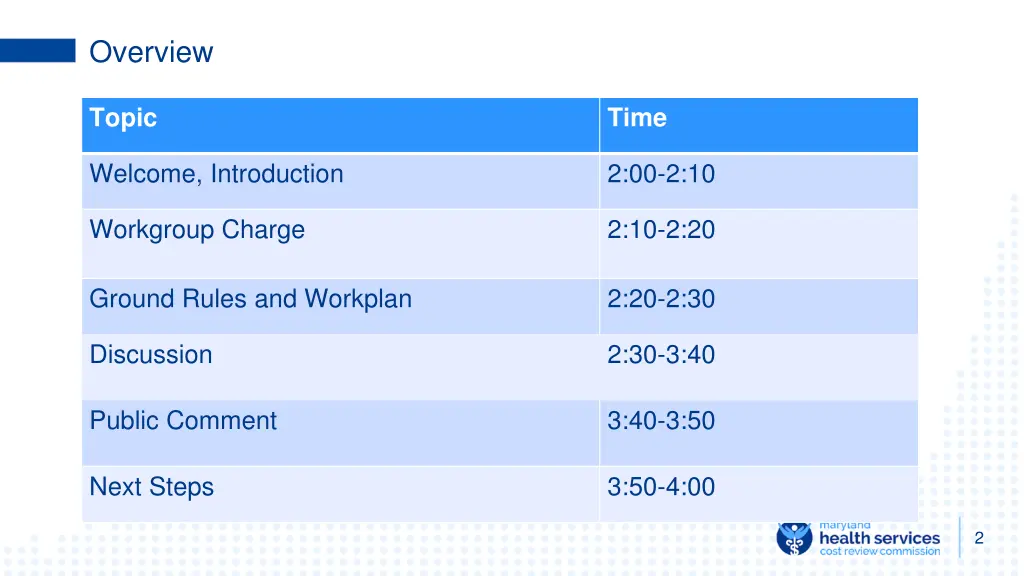 Overview

| Topic | Time |
|---|---|
| Welcome, Introduction | 2:00-2:10 |
| Workgroup Charge | 2:10-2:20 |
| Ground Rules and Workplan | 2:20-2:30 |
| Discussion | 2:30-3:40 |
| Public Comment | 3:40-3:50 |
| Next Steps | 3:50-4:00 |

maryland
health services
cost review commission

2